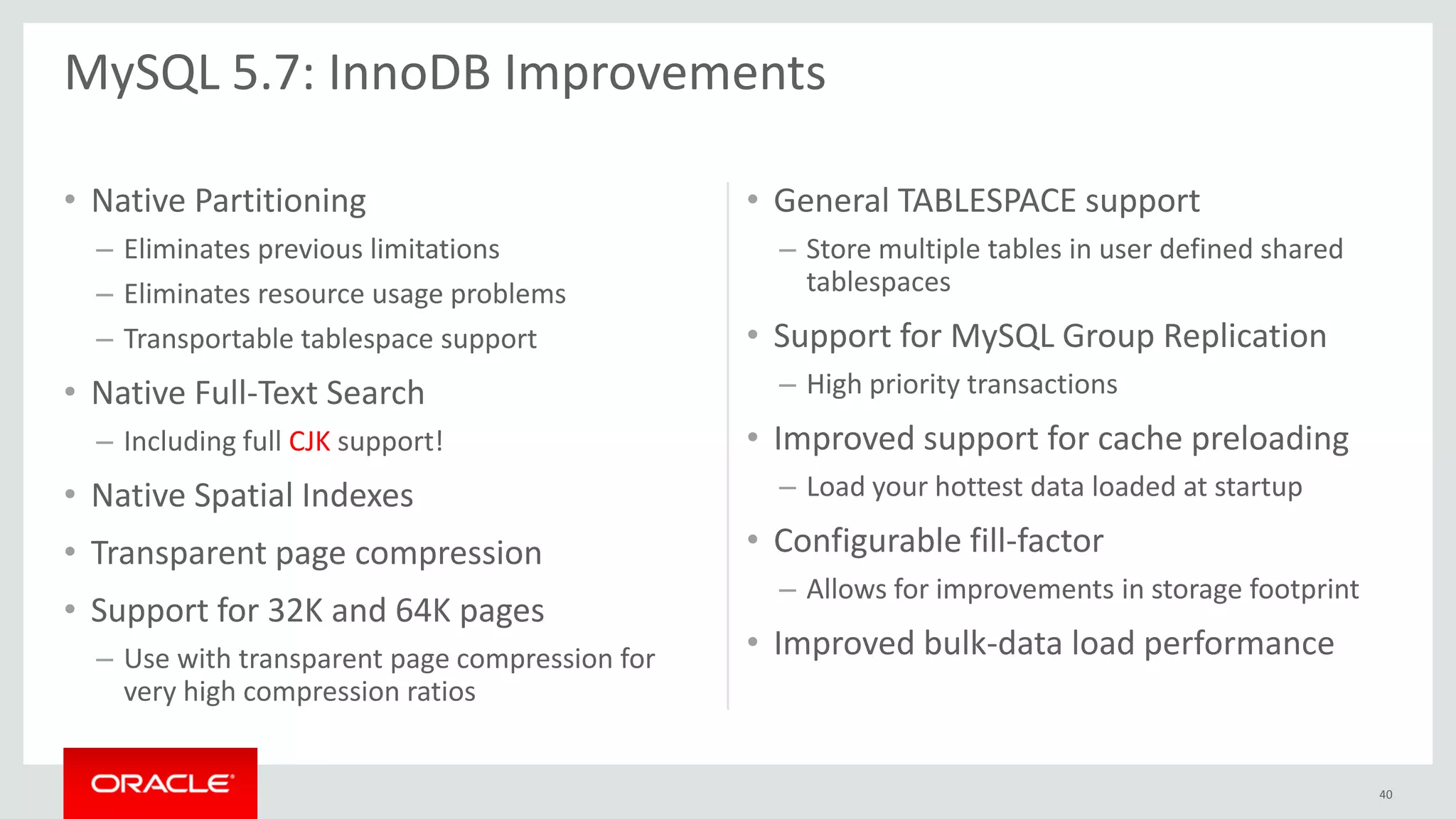 MySQL 5.7: InnoDB Improvements

• Native Partitioning
– Eliminates previous limitations
– Eliminates resource usage problems
– Transportable tablespace support
• Native Full-Text Search
– Including full CJK support!
• Native Spatial Indexes
• Transparent page compression
• Support for 32K and 64K pages
– Use with transparent page compression for very high compression ratios

• General TABLESPACE support
– Store multiple tables in user defined shared tablespaces
• Support for MySQL Group Replication
– High priority transactions
• Improved support for cache preloading
– Load your hottest data loaded at startup
• Configurable fill-factor
– Allows for improvements in storage footprint
• Improved bulk-data load performance

ORACLE

40